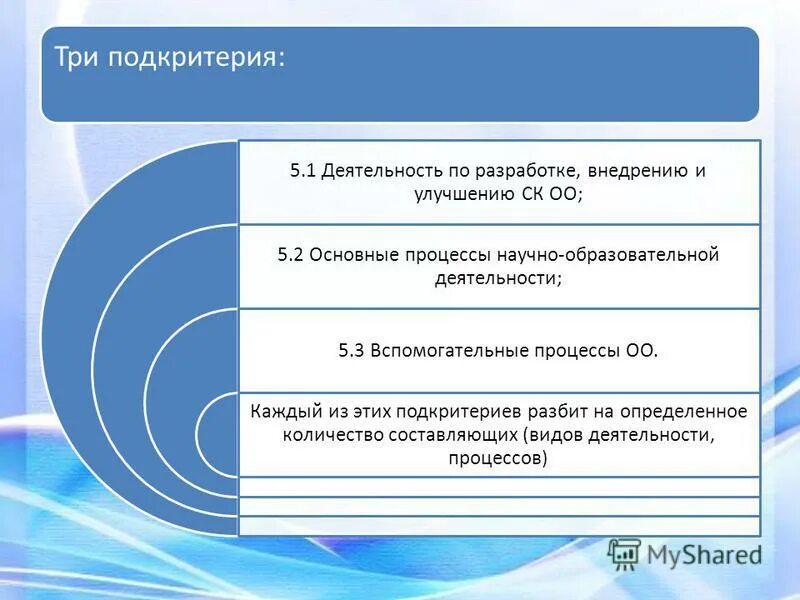 Три подкритерия:

5.1 Деятельность по разработке, внедрению и улучшению СК ОО;

5.2 Основные процессы научно-образовательной деятельности;

5.3 Вспомогательные процессы ОО.

Каждый из этих подкритериев разбит на определенное количество составляющих (видов деятельности, процессов)

MyShared